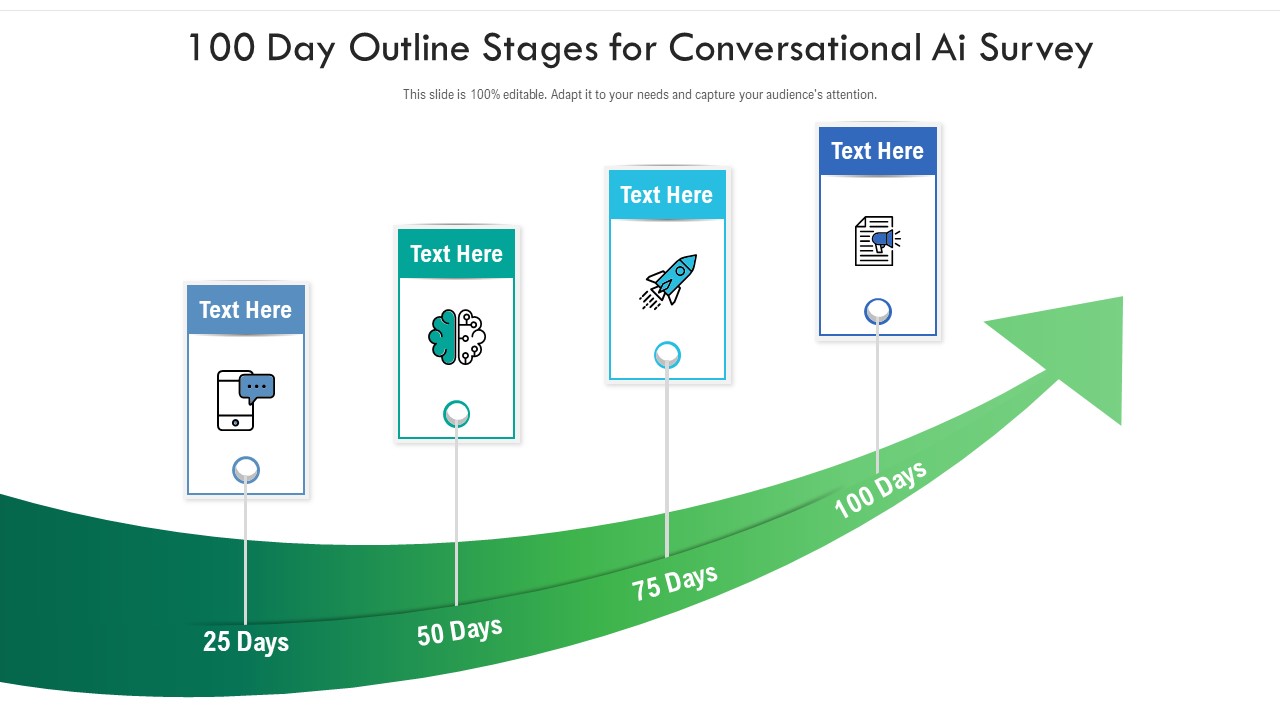 100 Day Outline Stages for Conversational Ai Survey

This slide is 100% editable. Adapt it to your needs and capture your audience's attention.

Text Here

Text Here

Text Here

Text Here

25 Days

50 Days

75 Days

100 Days